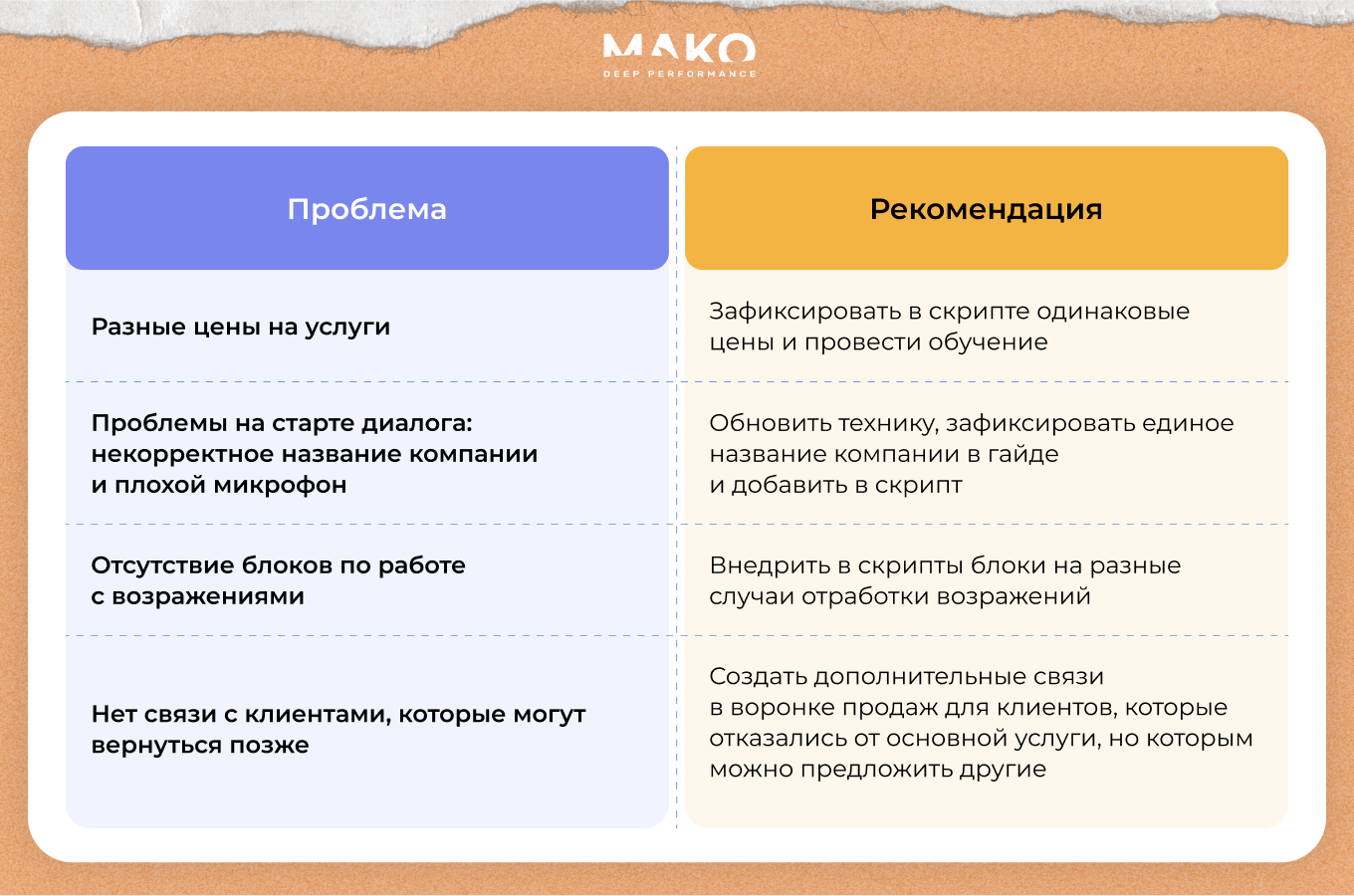 MAKO
DEEP PERFORMANCE

| Проблема | Рекомендация |
|---|---|
| Разные цены на услуги | Зафиксировать в скрипте одинаковые цены и провести обучение |
| Проблемы на старте диалога: некорректное название компании и плохой микрофон | Обновить технику, зафиксировать единое название компании в гайде и добавить в скрипт |
| Отсутствие блоков по работе с возражениями | Внедрить в скрипты блоки на разные случаи отработки возражений |
| Нет связи с клиентами, которые могут вернуться позже | Создать дополнительные связи в воронке продаж для клиентов, которые отказались от основной услуги, но которым можно предложить другие |